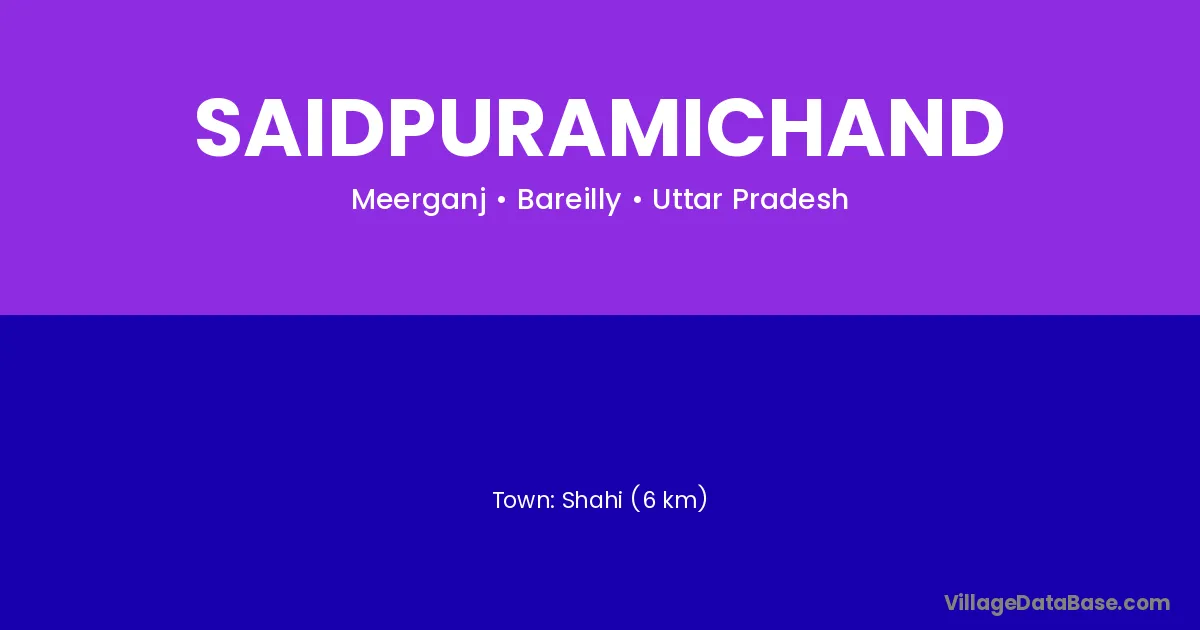 SAIDPURAMICHAND

Meerganj • Bareilly • Uttar Pradesh

Town: Shahi (6 km)

VillageDataBase.com